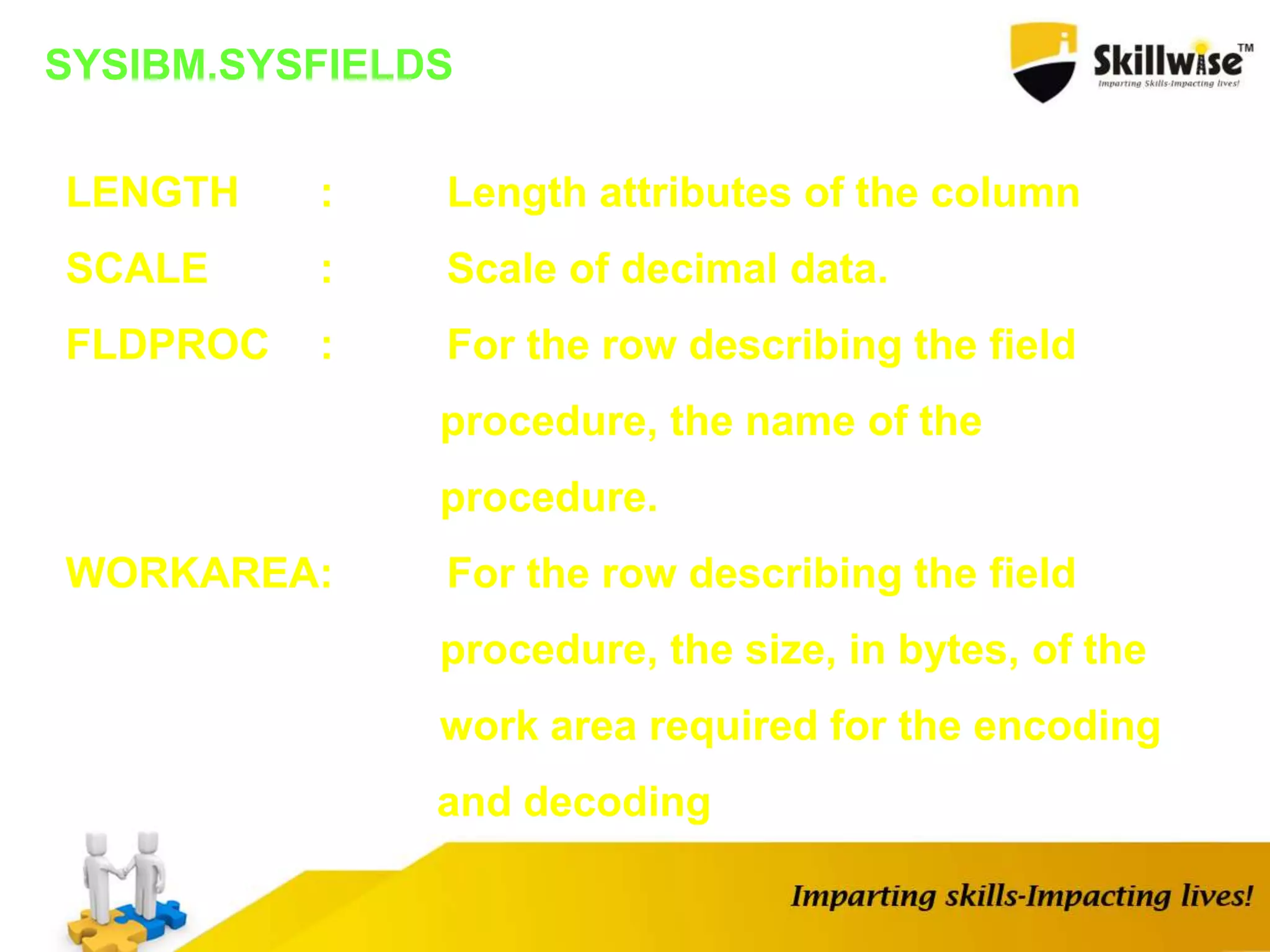 SYSIBM.SYSFIELDS

Skillwise™
Imparting Skills-Impacting lives!

LENGTH : Length attributes of the column

SCALE : Scale of decimal data.

FLDPROC : For the row describing the field procedure, the name of the procedure.

WORKAREA: For the row describing the field procedure, the size, in bytes, of the work area required for the encoding and decoding

Imparting skills-Impacting lives!